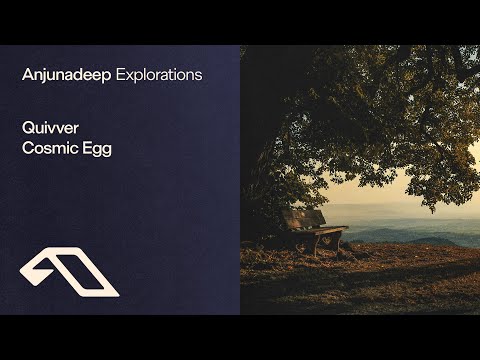 Anjunadeep Explorations

Quivver
Cosmic Egg